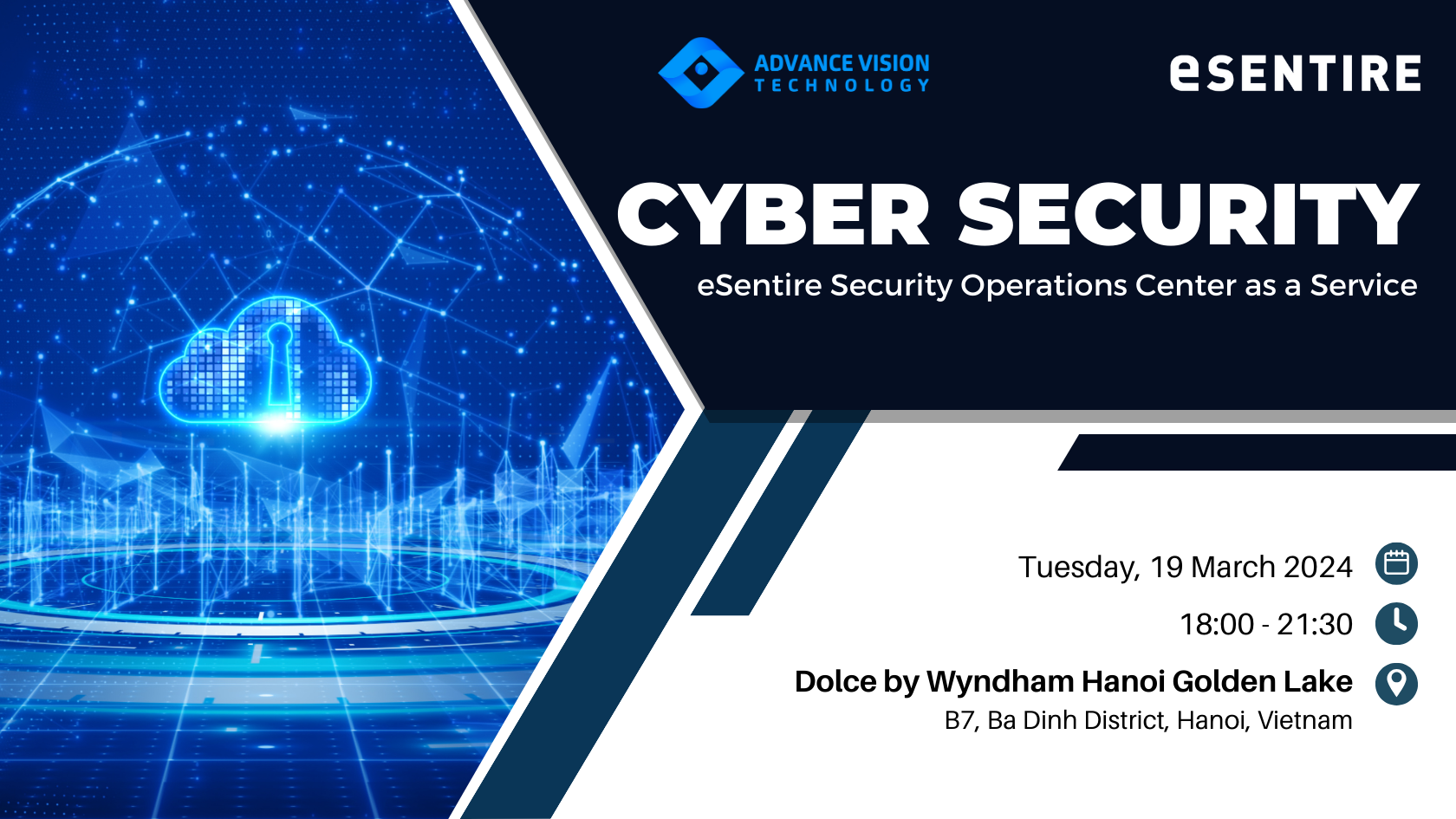 ADVANCE VISION
TECHNOLOGY

eSENTIRE

CYBER SECURITY

eSentire Security Operations Center as a Service

Tuesday, 19 March 2024

18:00 - 21:30

Dolce by Wyndham Hanoi Golden Lake
B7, Ba Dinh District, Hanoi, Vietnam